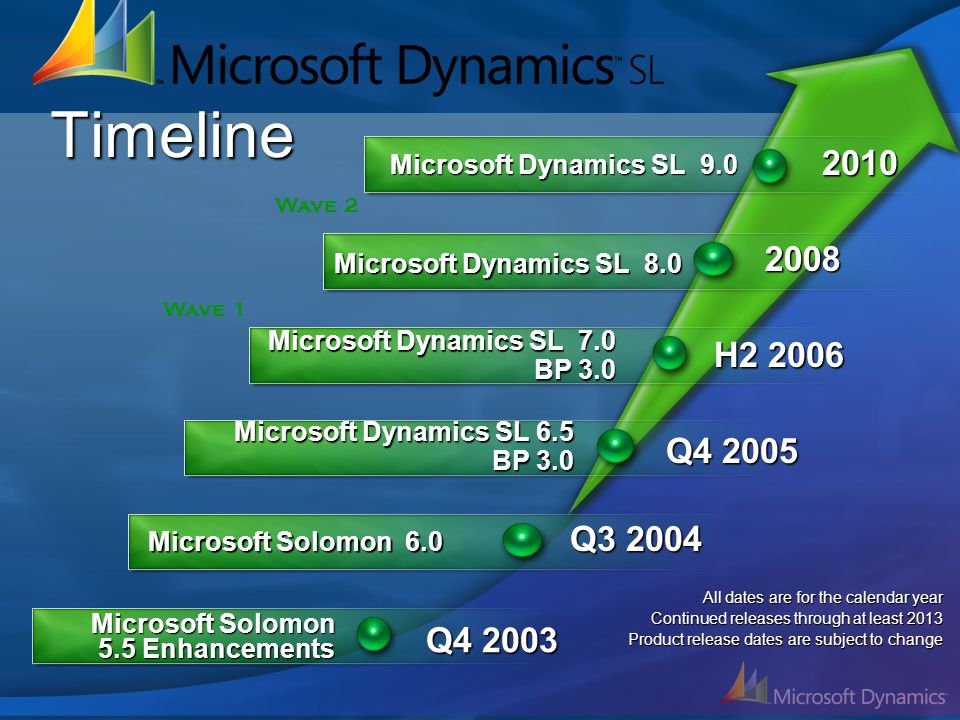 Microsoft Dynamics™ SL

Timeline

Microsoft Dynamics SL 9.0 2010

Wave 2

Microsoft Dynamics SL 8.0 2008

Wave 1

Microsoft Dynamics SL 7.0 BP 3.0 H2 2006

Microsoft Dynamics SL 6.5 BP 3.0 Q4 2005

Microsoft Solomon 6.0 Q3 2004

Microsoft Solomon 5.5 Enhancements Q4 2003

All dates are for the calendar year
Continued releases through at least 2013
Product release dates are subject to change

Microsoft Dynamics